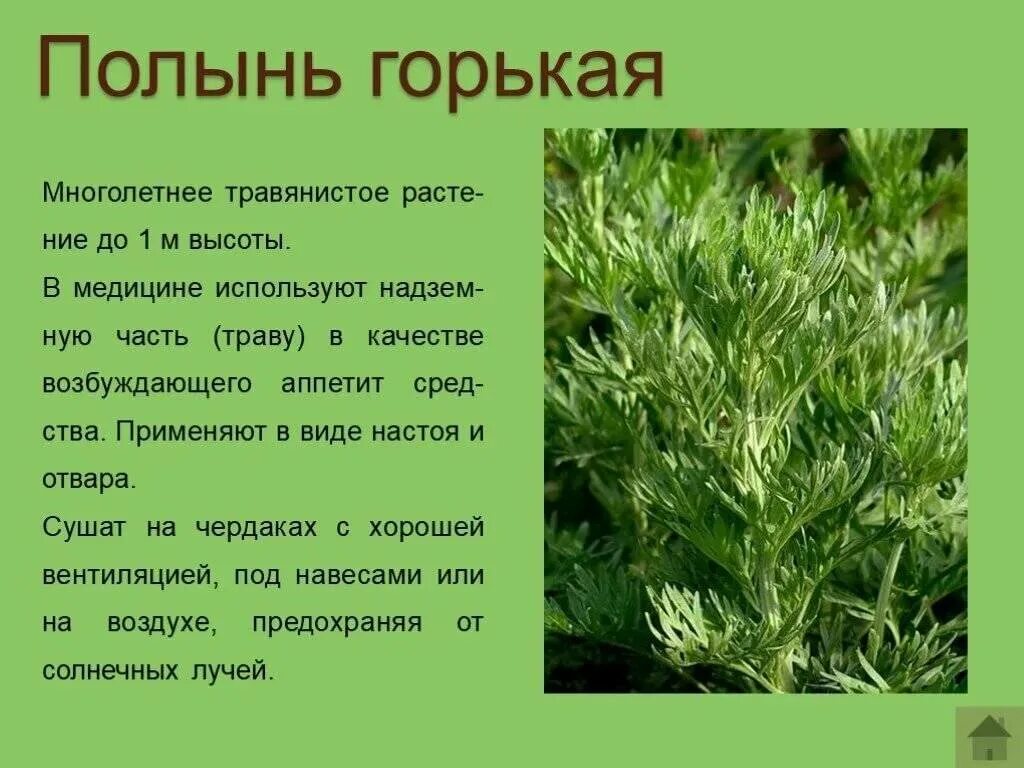 Полынь горькая

Многолетнее травянистое растение до 1 м высоты.

В медицине используют надземную часть (траву) в качестве возбуждающего аппетит средства. Применяют в виде настоя и отвара.

Сушат на чердаках с хорошей вентиляцией, под навесами или на воздухе, предохраняя от солнечных лучей.